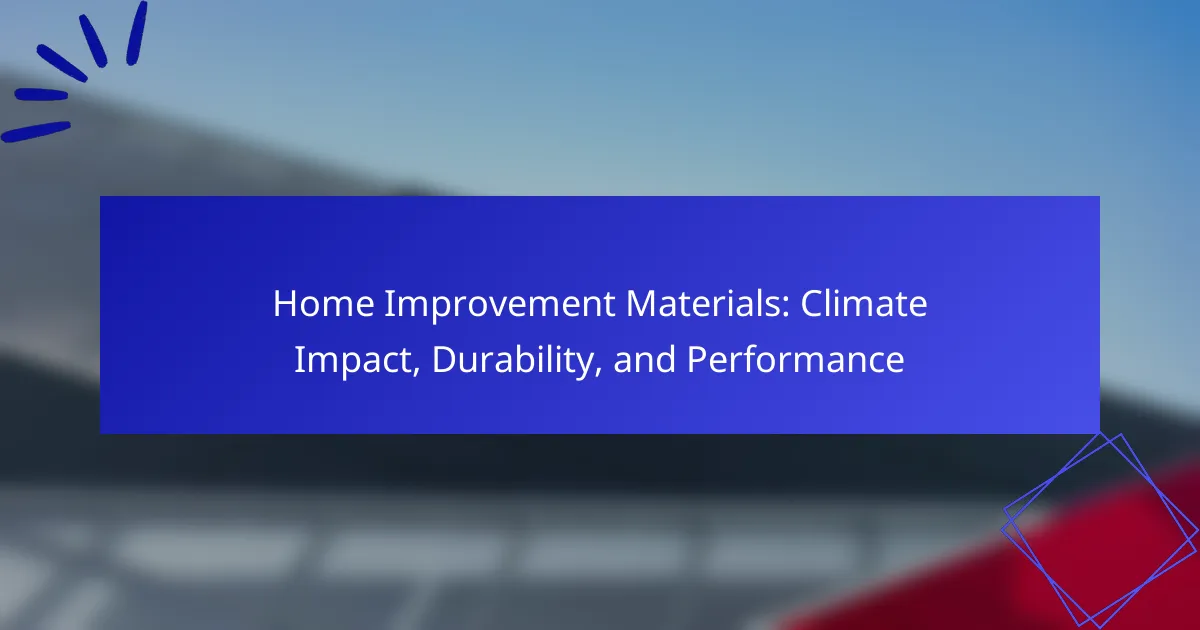 Home Improvement Materials: Climate Impact, Durability, and Performance